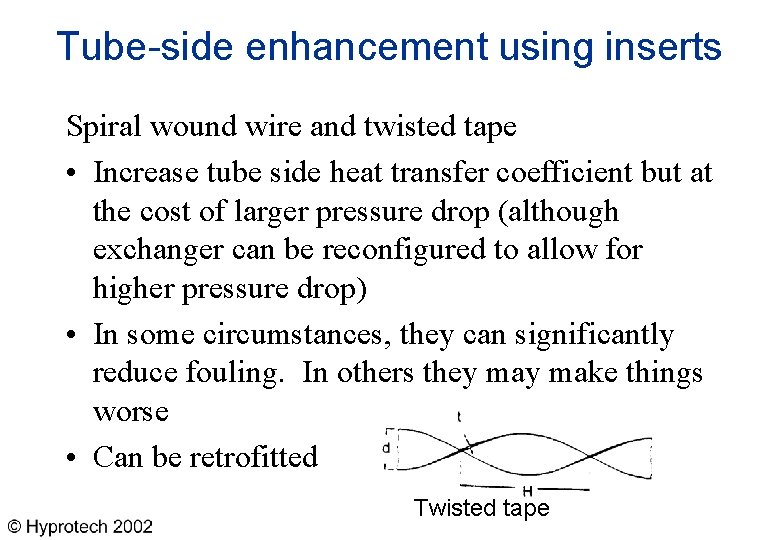 Tube-side enhancement using inserts

Spiral wound wire and twisted tape

• Increase tube side heat transfer coefficient but at the cost of larger pressure drop (although exchanger can be reconfigured to allow for higher pressure drop)

• In some circumstances, they can significantly reduce fouling. In others they may make things worse

• Can be retrofitted

t
d
H
Twisted tape

© Hyprotech 2002